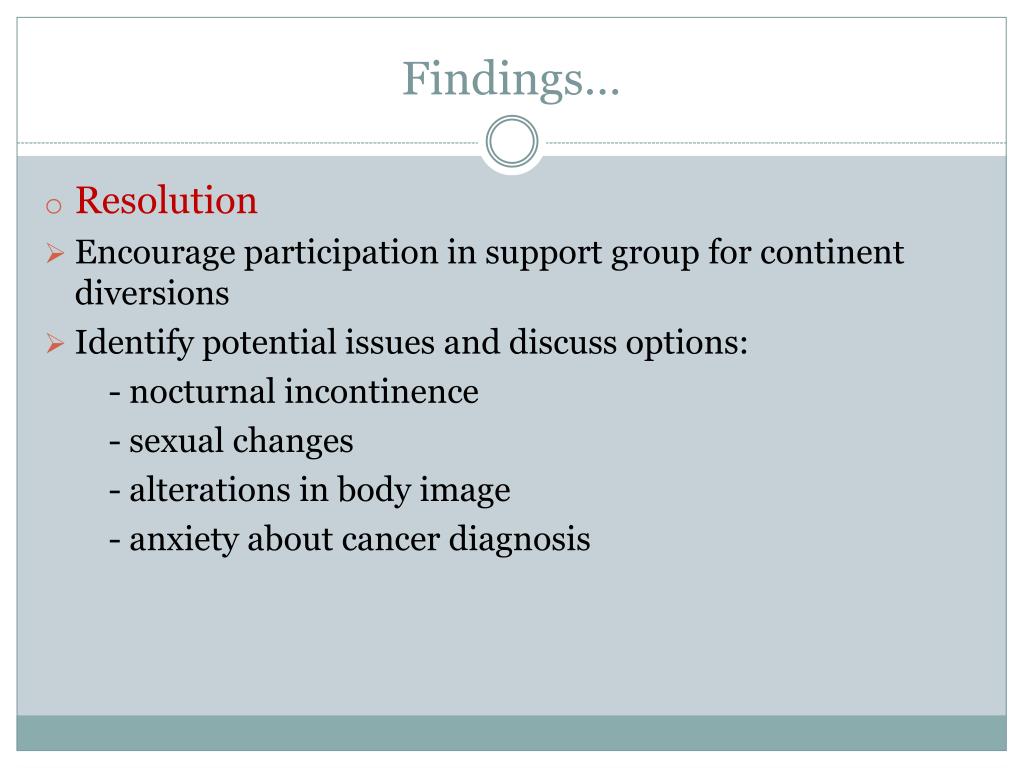 Findings…

o Resolution

➢ Encourage participation in support group for continent diversions

➢ Identify potential issues and discuss options:

- nocturnal incontinence

- sexual changes

- alterations in body image

- anxiety about cancer diagnosis